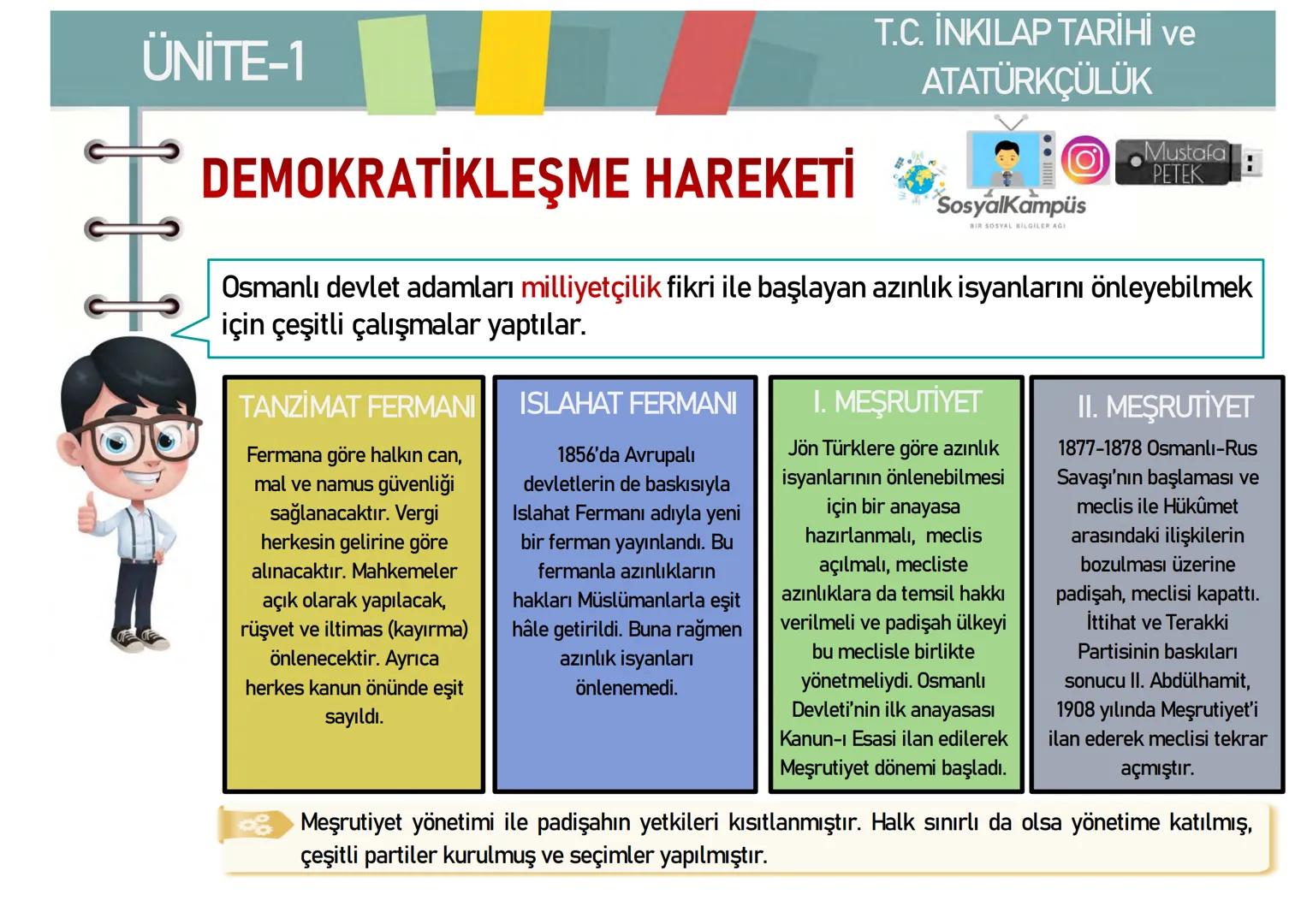 ÜNİTE-1

T.C. İNKILAP TARİHİ ve ATATÜRKÇÜLÜK

DEMOKRATİKLEŞME HAREKETİ

SosyalKampüs
BİR SOSYAL BİLGİLER AĞI

Mustafa PETEK

Osmanlı devlet adamları milliyetçilik fikri ile başlayan azınlık isyanlarını önleyebilmek için çeşitli çalışmalar yaptılar.

TANZİMAT FERMANI

Fermana göre halkın can, mal ve namus güvenliği sağlanacaktır. Vergi herkesin gelirine göre alınacaktır. Mahkemeler açık olarak yapılacak, rüşvet ve iltimas (kayırma) önlenecektir. Ayrıca herkes kanun önünde eşit sayıldı.

ISLAHAT FERMANI

1856'da Avrupalı devletlerin de baskısıyla Islahat Fermanı adıyla yeni bir ferman yayınlandı. Bu fermanla azınlıkların hakları Müslümanlarla eşit hâle getirildi. Buna rağmen azınlık isyanları önlenemedi.

I. MEŞRUTİYET

Jön Türklere göre azınlık isyanlarının önlenebilmesi için bir anayasa hazırlanmalı, meclis açılmalı, mecliste azınlıklara da temsil hakkı verilmeli ve padişah ülkeyi bu meclisle birlikte yönetmeliydi. Osmanlı Devleti'nin ilk anayasası Kanun-ı Esasi ilan edilerek Meşrutiyet dönemi başladı.

II. MEŞRUTİYET

1877-1878 Osmanlı-Rus Savaşı'nın başlaması ve meclis ile Hükûmet arasındaki ilişkilerin bozulması üzerine padişah, meclisi kapattı. İttihat ve Terakki Partisinin baskıları sonucu II. Abdülhamit, 1908 yılında Meşrutiyet'i ilan ederek meclisi tekrar açmıştır.

Meşrutiyet yönetimi ile padişahın yetkileri kısıtlanmıştır. Halk sınırlı da olsa yönetime katılmış, çeşitli partiler kurulmuş ve seçimler yapılmıştır.